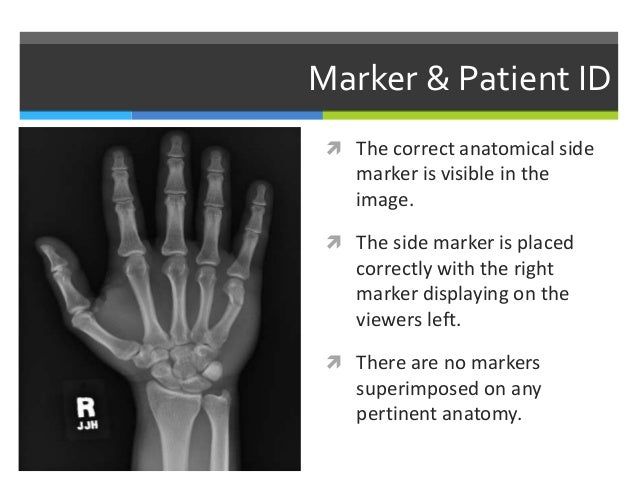 Marker & Patient ID

R
JJH

The correct anatomical side marker is visible in the image.

The side marker is placed correctly with the right marker displaying on the viewers left.

There are no markers superimposed on any pertinent anatomy.